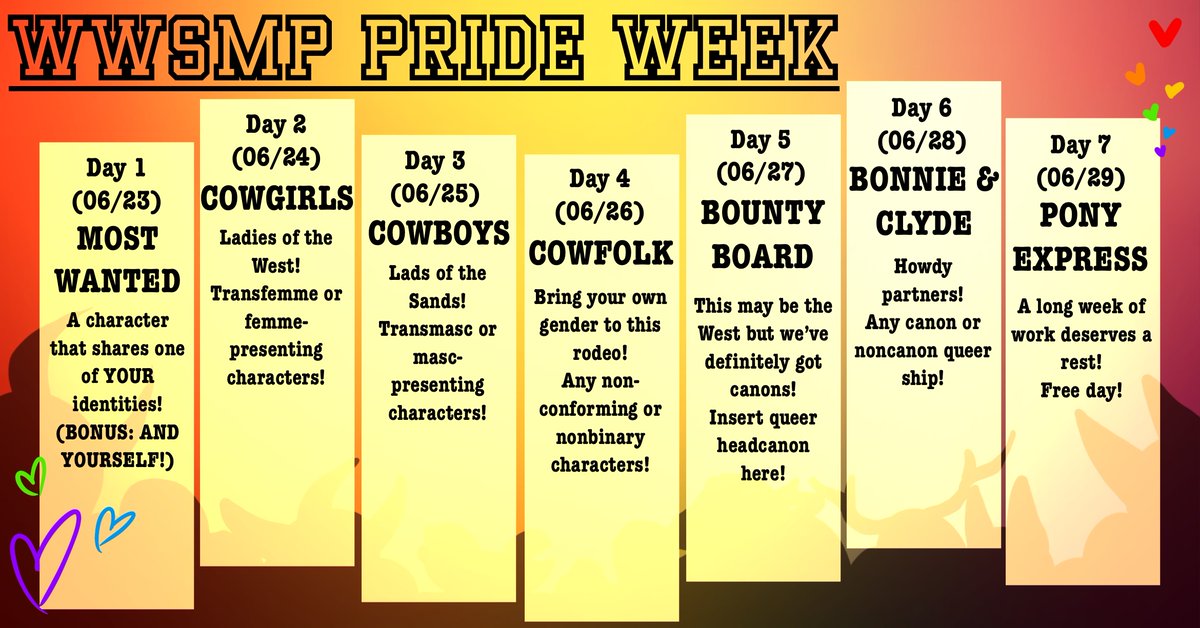 WWSMP PRIDE WEEK

Day 1 (06/23)
MOST WANTED
A character that shares one of YOUR identities!
(BONUS: AND YOURSELF!)

Day 2 (06/24)
COWGIRLS
Ladies of the West!
Transfemme or femme-presenting characters!

Day 3 (06/25)
COWBOYS
Lads of the Sands!
Transmasc or masc-presenting characters!

Day 4 (06/26)
COWFOLK
Bring your own gender to this rodeo!
Any non-conforming or nonbinary characters!

Day 5 (06/27)
BOUNTY BOARD
This may be the West but we've definitely got canons!
Insert queer headcanon here!

Day 6 (06/28)
BONNIE & CLYDE
Howdy partners!
Any canon or noncanon queer ship!

Day 7 (06/29)
PONY EXPRESS
A long week of work deserves a rest!
Free day!